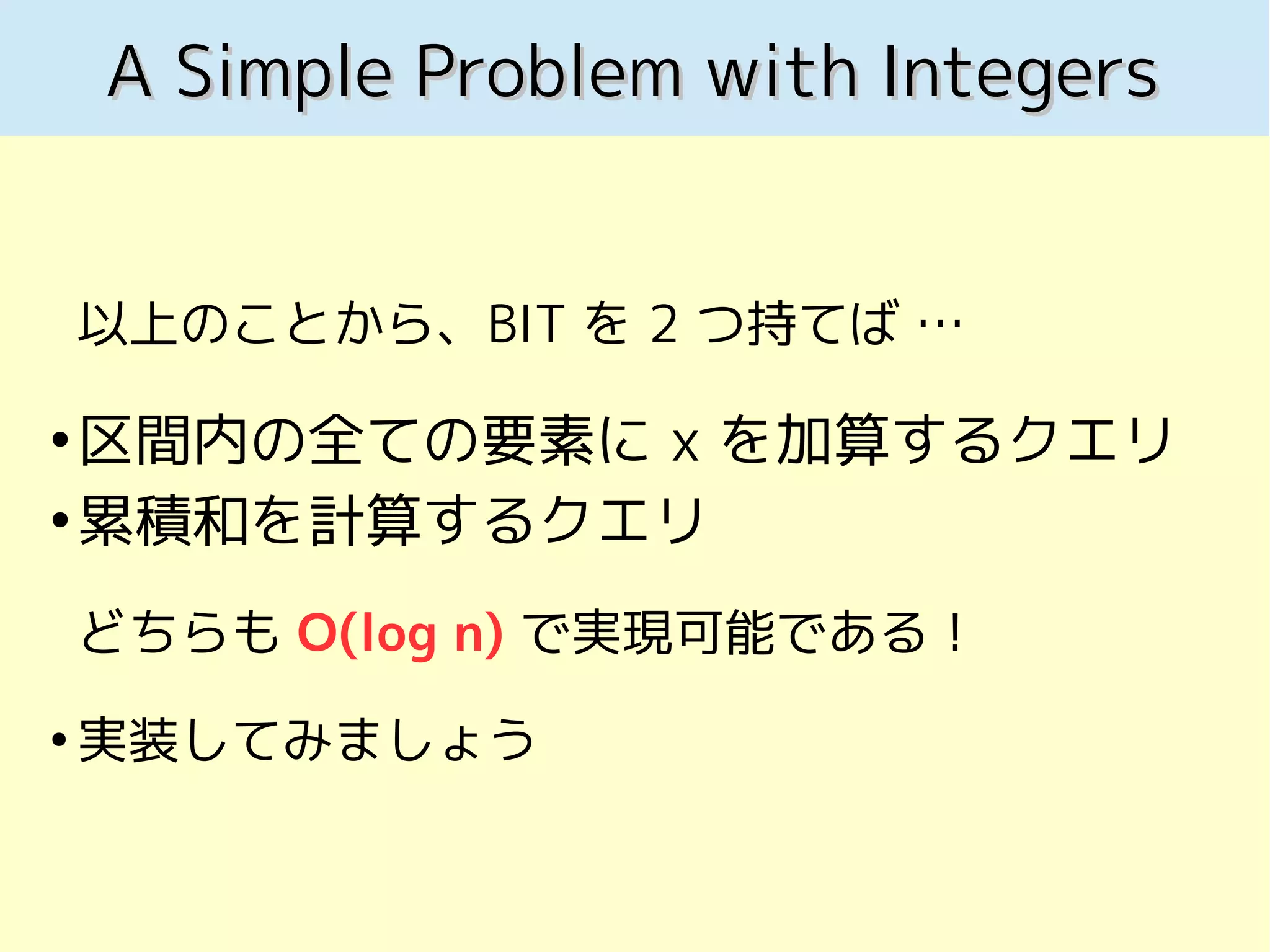 A Simple Problem with Integers

以上のことから、BIT を 2 つ持てば …

• 区間内の全ての要素に x を加算するクエリ
• 累積和を計算するクエリ

どちらも O(log n) で実現可能である！

• 実装してみましょう